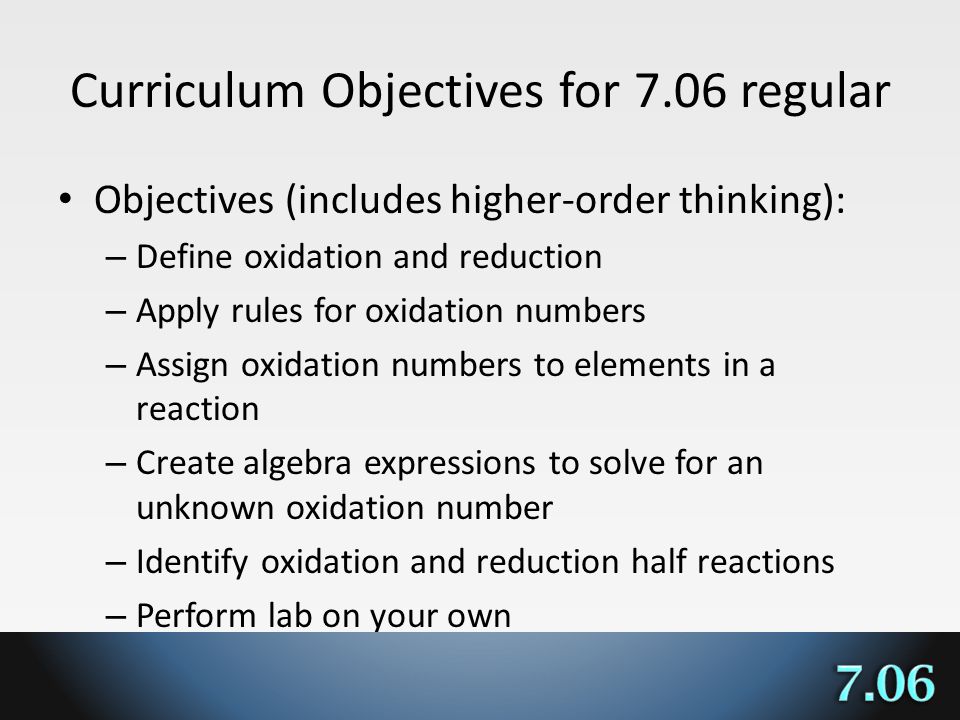 Curriculum Objectives for 7.06 regular

• Objectives (includes higher-order thinking):
– Define oxidation and reduction
– Apply rules for oxidation numbers
– Assign oxidation numbers to elements in a reaction
– Create algebra expressions to solve for an unknown oxidation number
– Identify oxidation and reduction half reactions
– Perform lab on your own

7.06